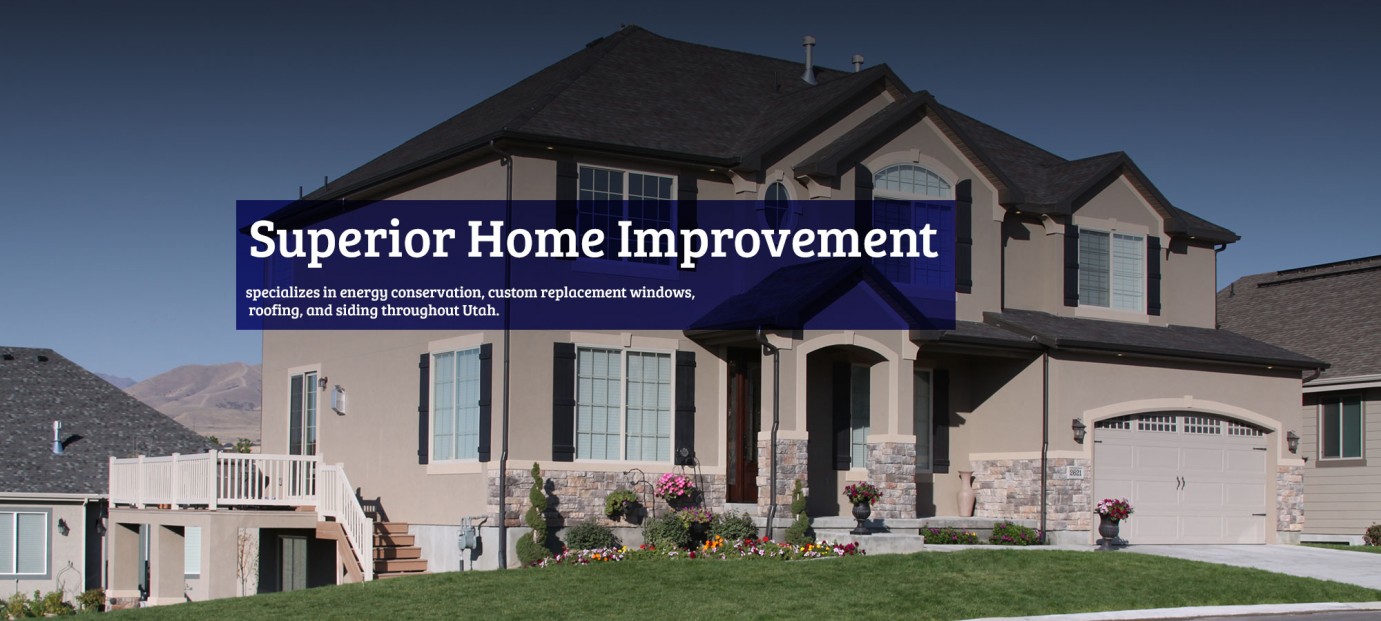 Superior Home Improvement

specializes in energy conservation, custom replacement windows, roofing, and siding throughout Utah.